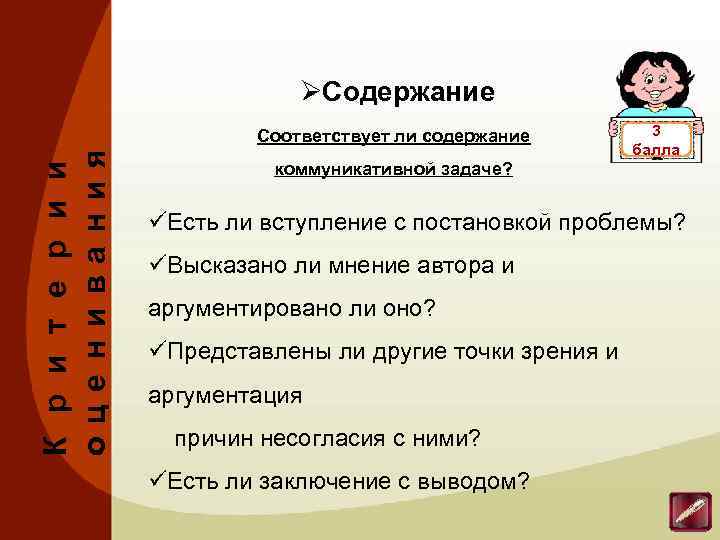 Критерии оценивания

➢Содержание

Соответствует ли содержание коммуникативной задаче?

3 балла

✓Есть ли вступление с постановкой проблемы?

✓Высказано ли мнение автора и аргументировано ли оно?

✓Представлены ли другие точки зрения и аргументация причин несогласия с ними?

✓Есть ли заключение с выводом?